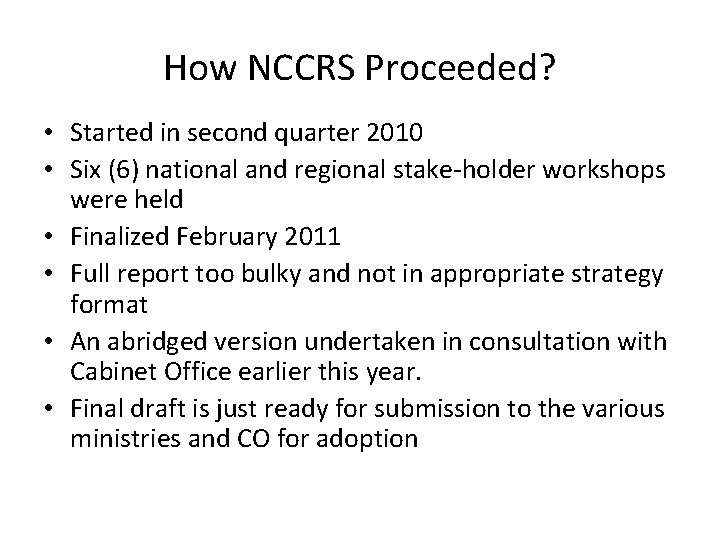 How NCCRS Proceeded?

• Started in second quarter 2010
• Six (6) national and regional stake-holder workshops were held
• Finalized February 2011
• Full report too bulky and not in appropriate strategy format
• An abridged version undertaken in consultation with Cabinet Office earlier this year.
• Final draft is just ready for submission to the various ministries and CO for adoption